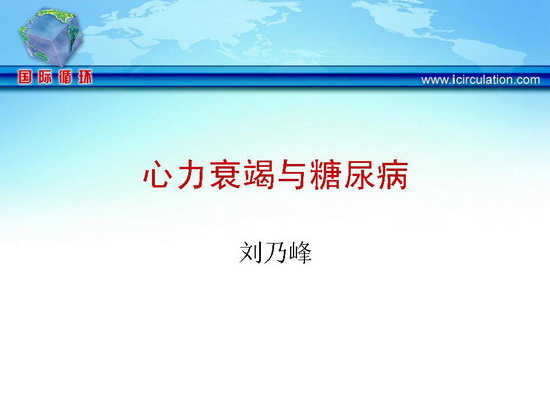 国际循环

www.icirculation.com

心力衰竭与糖尿病

刘乃峰